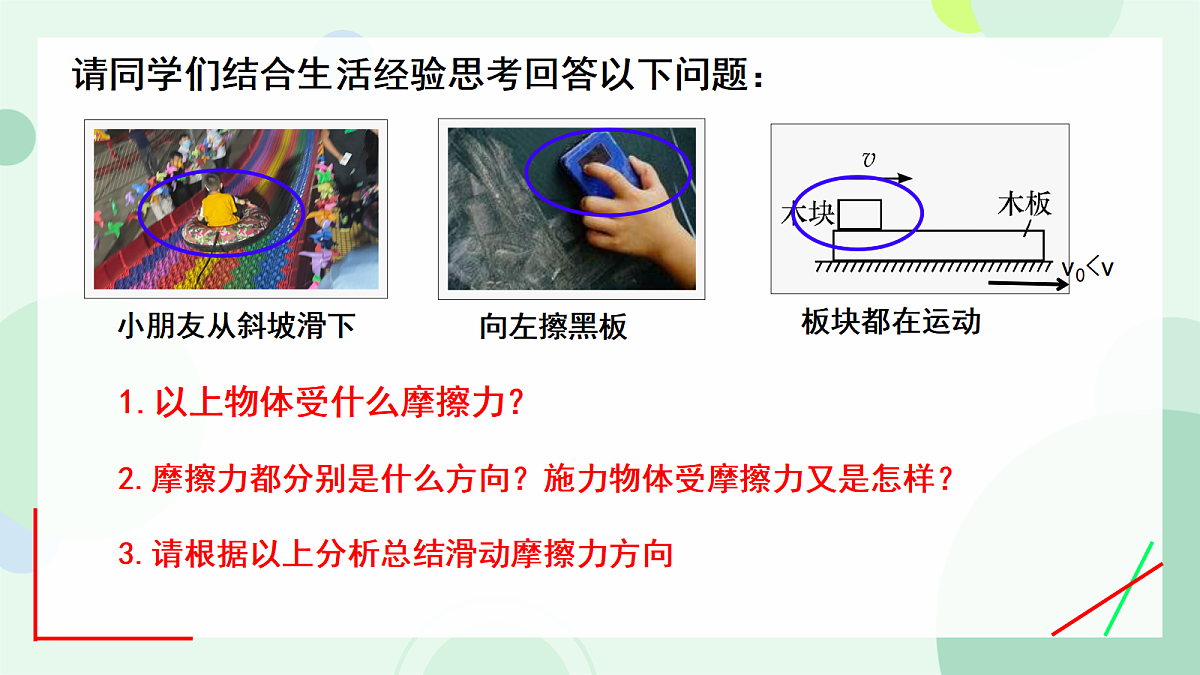 请同学们结合生活经验思考回答以下问题：

小朋友从斜坡滑下

向左擦黑板

$v$

木块

木板

$v_0<v$

板块都在运动

1. 以上物体受什么摩擦力？

2. 摩擦力都分别是什么方向？施力物体受摩擦力又是怎样？

3. 请根据以上分析总结滑动摩擦力方向